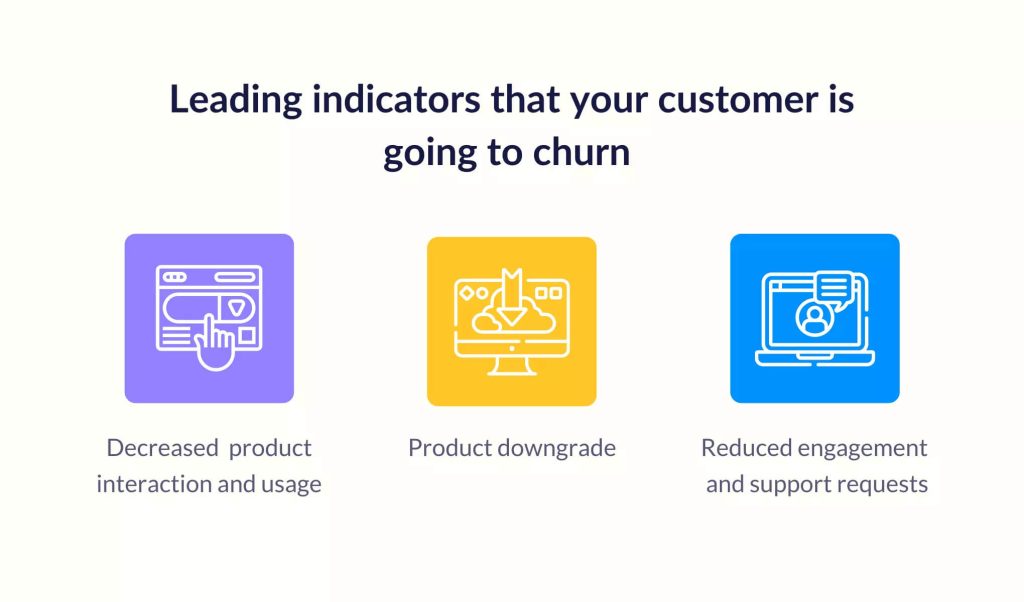 Leading indicators that your customer is going to churn

Decreased product interaction and usage

Product downgrade

Reduced engagement and support requests